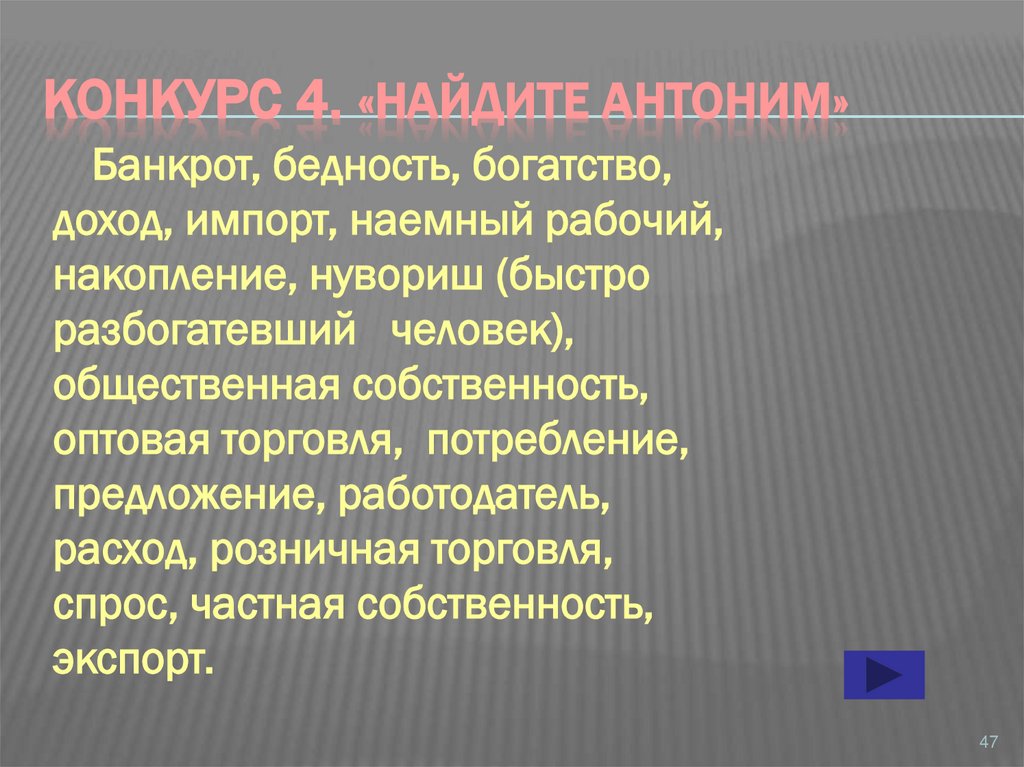 КОНКУРС 4. «НАЙДИТЕ АНТОНИМ»

Банкрот, бедность, богатство, доход, импорт, наемный рабочий, накопление, нувориш (быстро разбогатевший человек), общественная собственность, оптовая торговля, потребление, предложение, работодатель, расход, розничная торговля, спрос, частная собственность, экспорт.

47